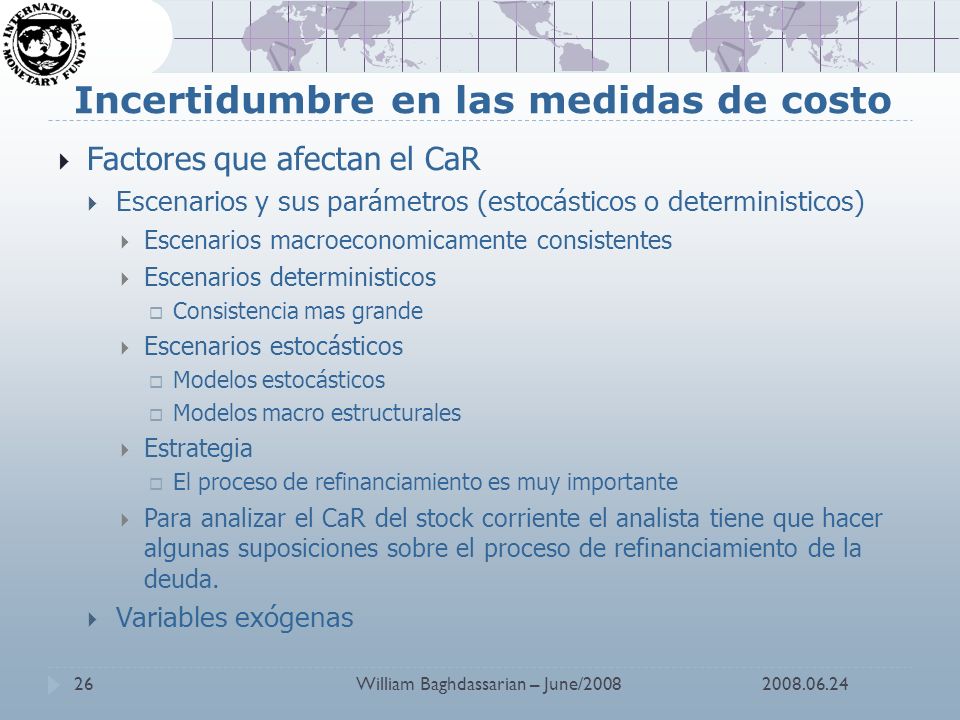 INTERNATIONAL MONETARY FUND

Incertidumbre en las medidas de costo

Factores que afectan el CaR

Escenarios y sus parámetros (estocásticos o deterministicos)

Escenarios macroeconomicamente consistentes

Escenarios deterministicos

Consistencia mas grande

Escenarios estocásticos

Modelos estocásticos

Modelos macro estructurales

Estrategia

El proceso de refinanciamiento es muy importante

Para analizar el CaR del stock corriente el analista tiene que hacer algunas suposiciones sobre el proceso de refinanciamiento de la deuda.

Variables exógenas

26 William Baghdassarian – June/2008 2008.06.24